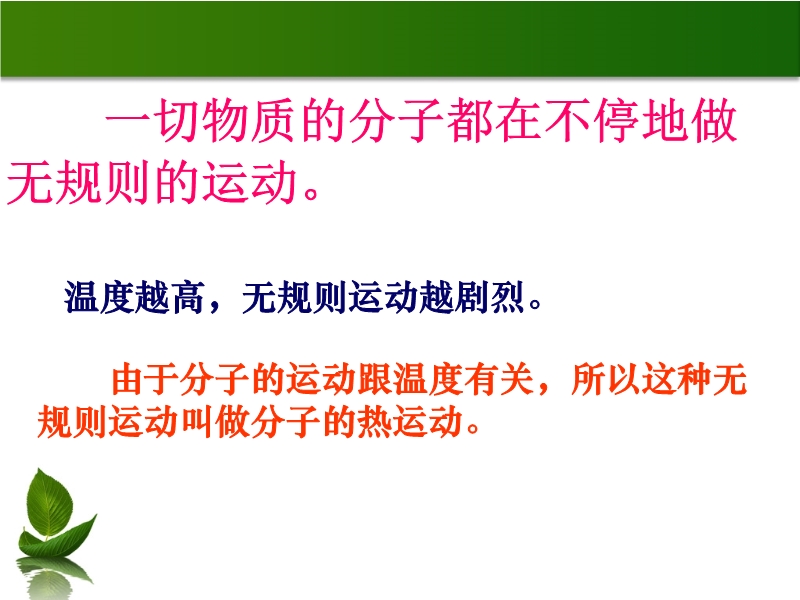 一切物质的分子都在不停地做无规则的运动。

温度越高，无规则运动越剧烈。

由于分子的运动跟温度有关，所以这种无规则运动叫做分子的热运动。